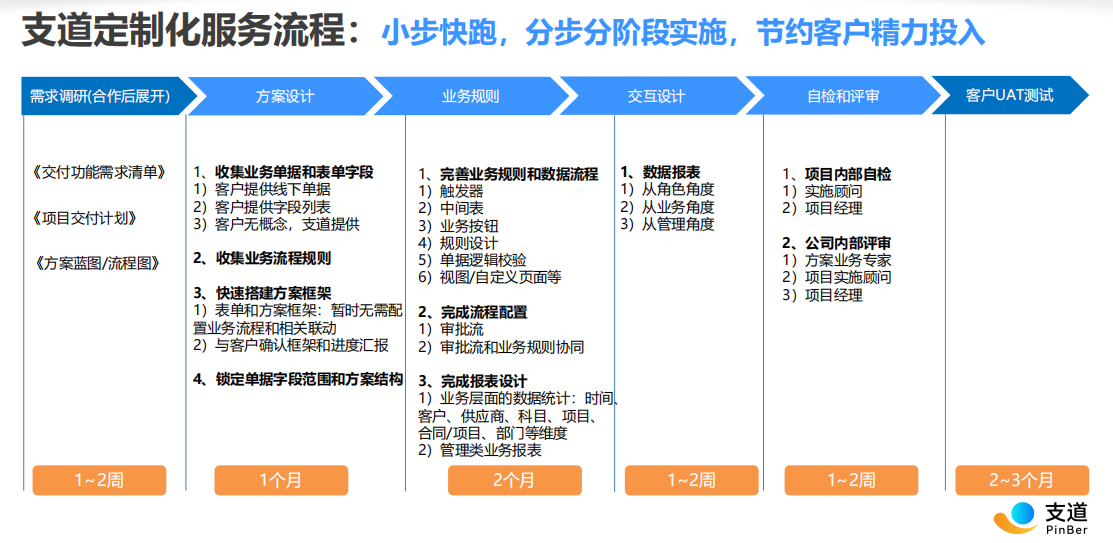 支道定制化服务流程：小步快跑，分步分阶段实施，节约客户精力投入

需求调研(合作后展开)

《交付功能需求清单》

《项目交付计划》

《方案蓝图/流程图》

1~2周

方案设计

1、收集业务单据和表单字段
1）客户提供线下单据
2）客户提供字段列表
3）客户无概念，支道提供

2、收集业务流程规则

3、快速搭建方案框架
1）表单和方案框架：暂时无需配置业务流程和相关联动
2）与客户确认框架和进度汇报

4、锁定单据字段范围和方案结构

1个月

业务规则

1、完善业务规则和数据流程
1）触发器
2）中间表
3）业务按钮
4）规则设计
5）单据逻辑校验
6）视图/自定义页面等

2、完成流程配置
1）审批流
2）审批流和业务规则协同

3、完成报表设计
1）业务层面的数据统计：时间、客户、供应商、科目、项目、合同/项目、部门等维度
2）管理类业务报表

2个月

交互设计

1、数据报表
1）从角色角度
2）从业务角度
3）从管理角度

1~2周

自检和评审

1、项目内部自检
1）实施顾问
2）项目经理

2、公司内部评审
1）方案业务专家
2）项目实施顾问
3）项目经理

1~2周

客户UAT测试

2~3个月

支道
PinBer